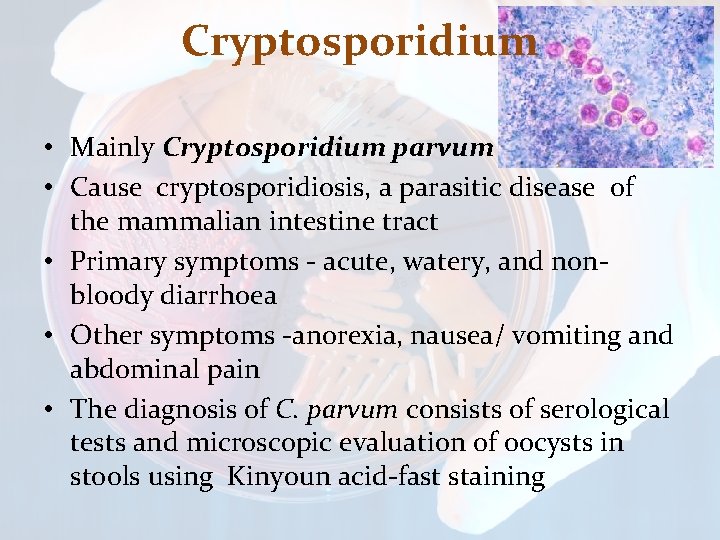 Cryptosporidium

• Mainly Cryptosporidium parvum
• Cause cryptosporidiosis, a parasitic disease of the mammalian intestine tract
• Primary symptoms - acute, watery, and non-bloody diarrhoea
• Other symptoms -anorexia, nausea/ vomiting and abdominal pain
• The diagnosis of C. parvum consists of serological tests and microscopic evaluation of oocysts in stools using Kinyoun acid-fast staining